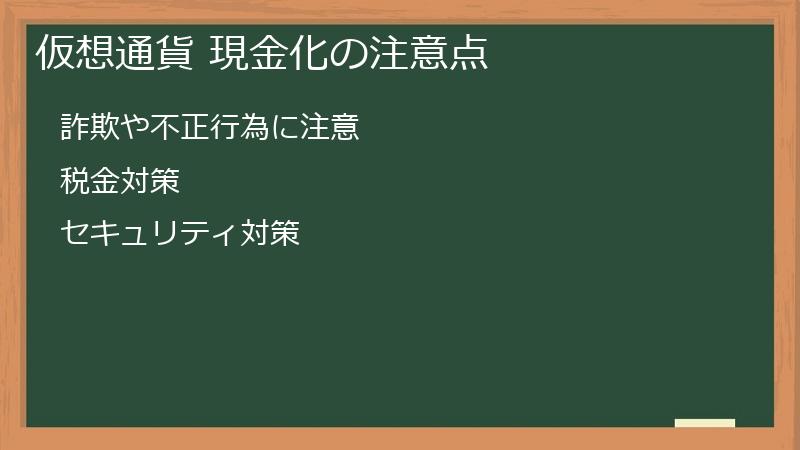 仮想通貨 現金化の注意点

詐欺や不正行為に注意

税金対策

セキュリティ対策